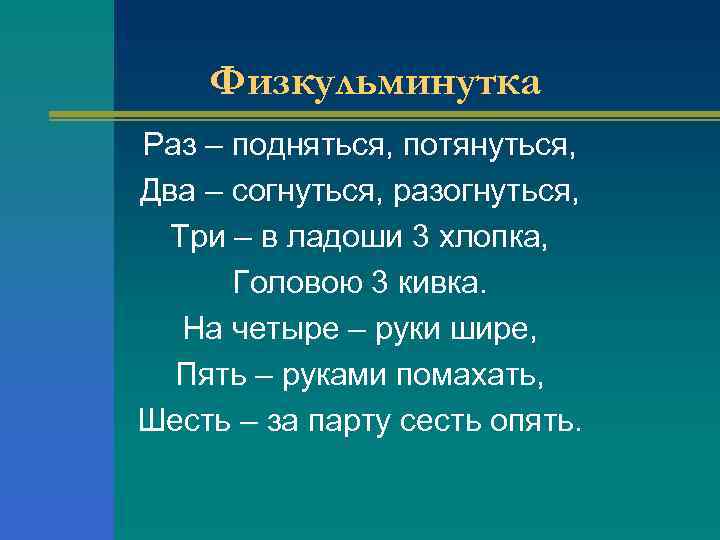 Физкульминутка

Раз – подняться, потянуться,
Два – согнуться, разогнуться,
Три – в ладоши 3 хлопка,
Головою 3 кивка.
На четыре – руки шире,
Пять – руками помахать,
Шесть – за парту сесть опять.